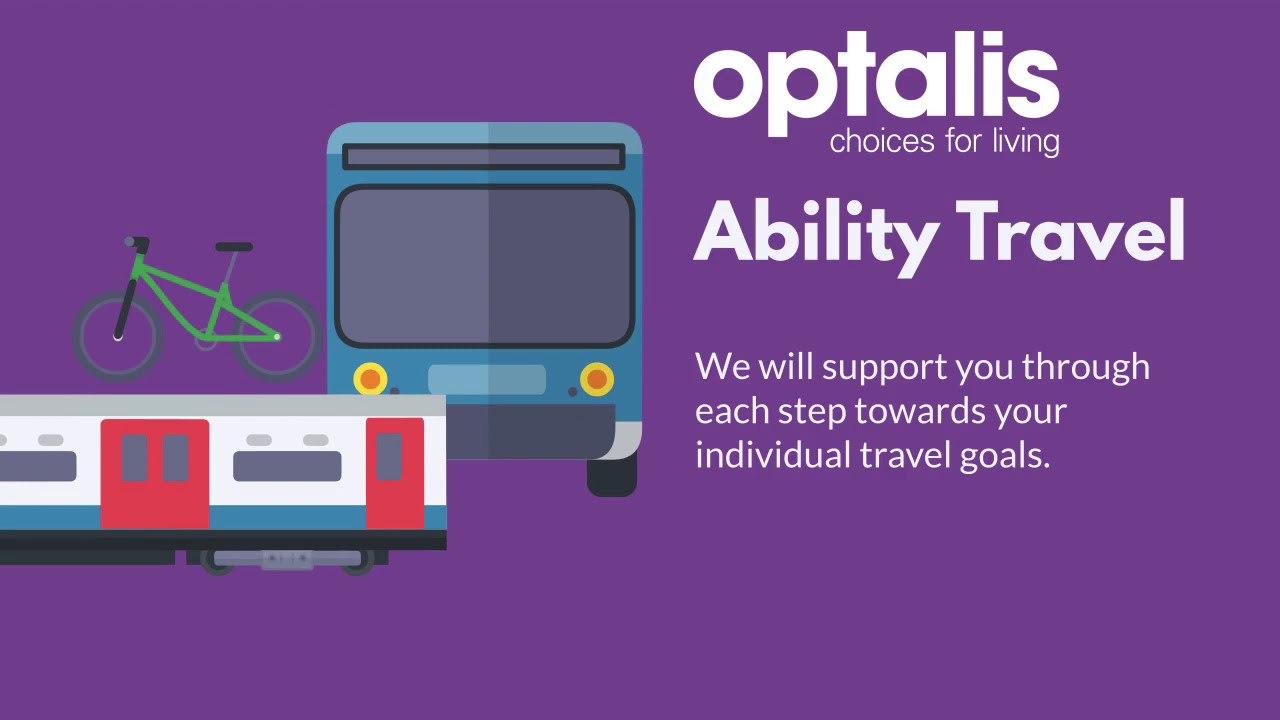 optalis
choices for living

Ability Travel

We will support you through each step towards your individual travel goals.